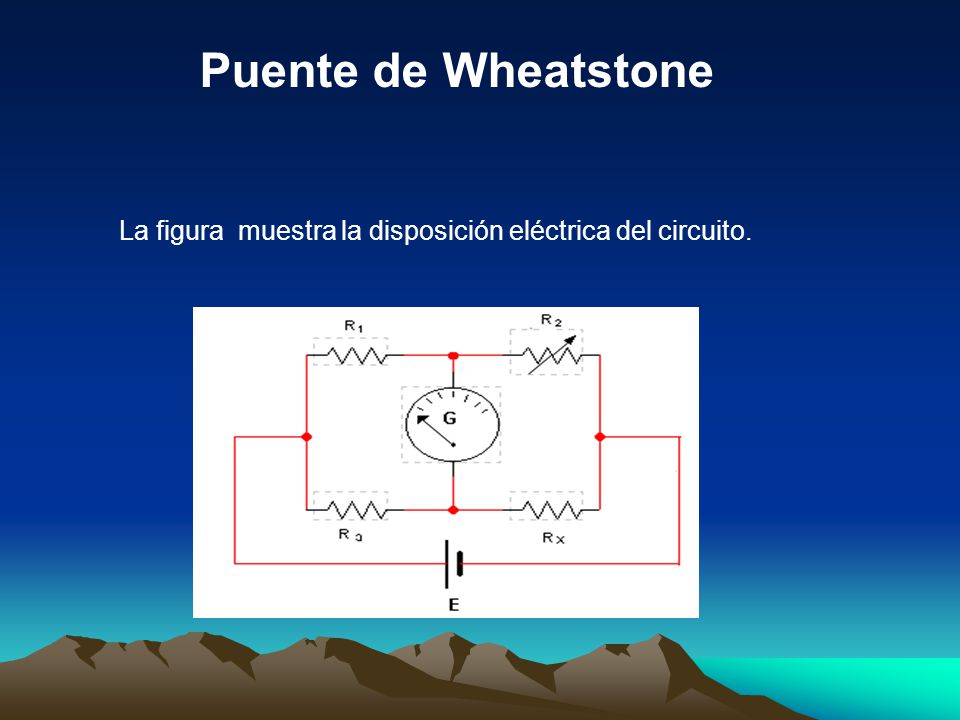 Puente de Wheatstone

La figura  muestra la disposición eléctrica del circuito.

$R_1$

$R_2$

G

$R_3$

$R_X$

E